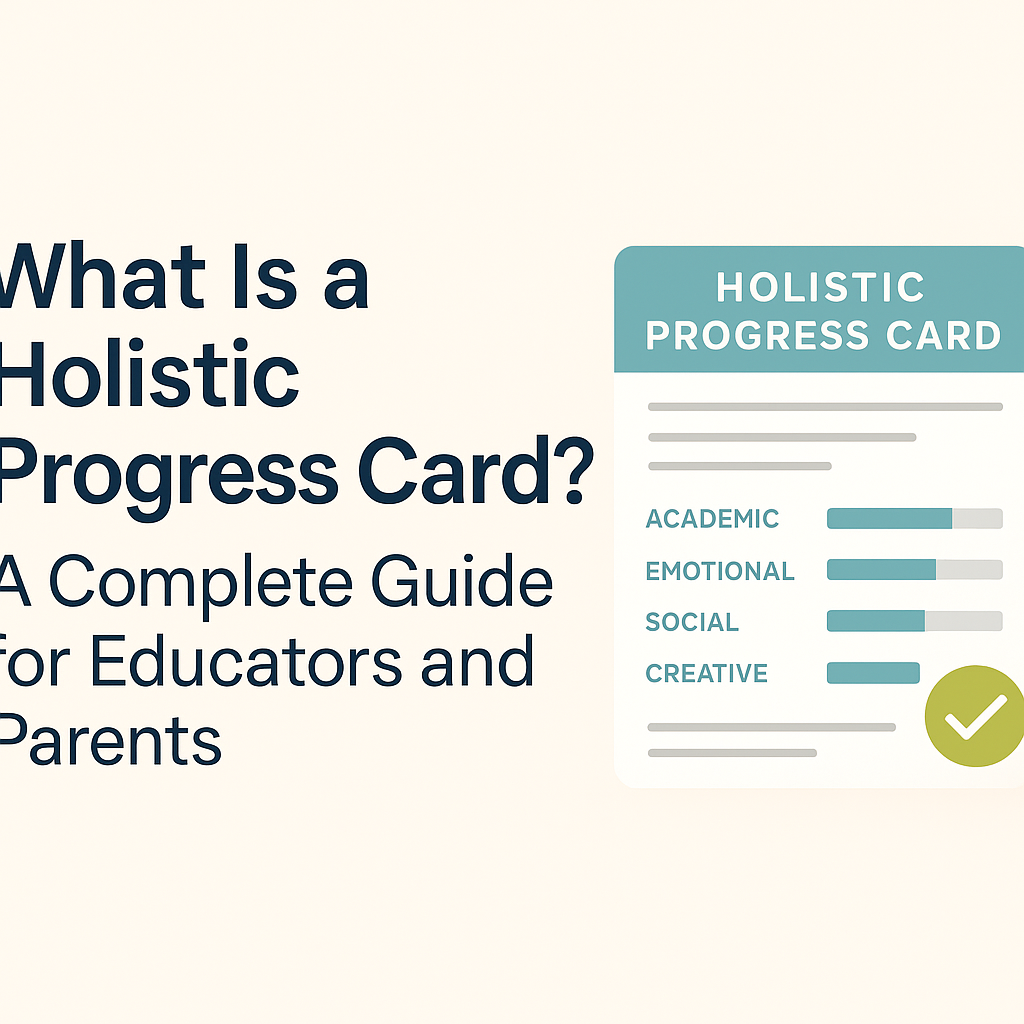 What Is a Holistic Progress Card?

A Complete Guide for Educators and Parents

HOLISTIC PROGRESS CARD

ACADEMIC

EMOTIONAL

SOCIAL

CREATIVE